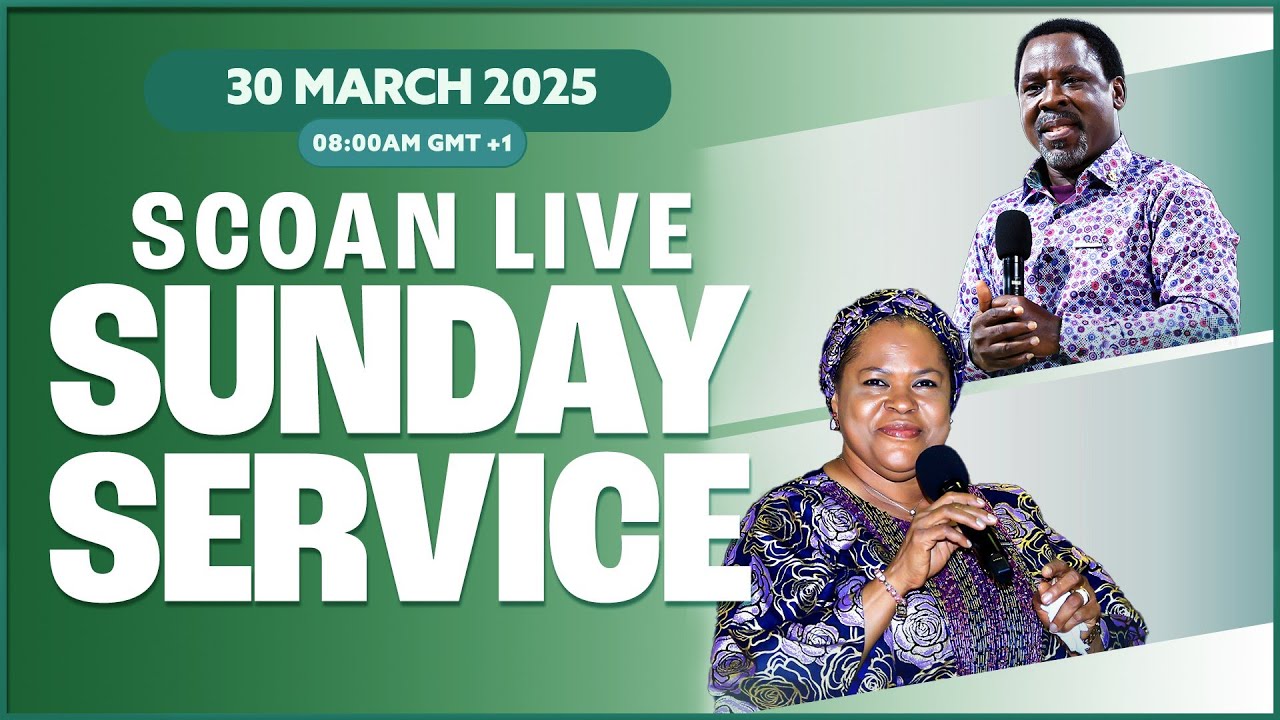 30 MARCH 2025
08:00AM GMT +1

SCOAN LIVE
SUNDAY
SERVICE